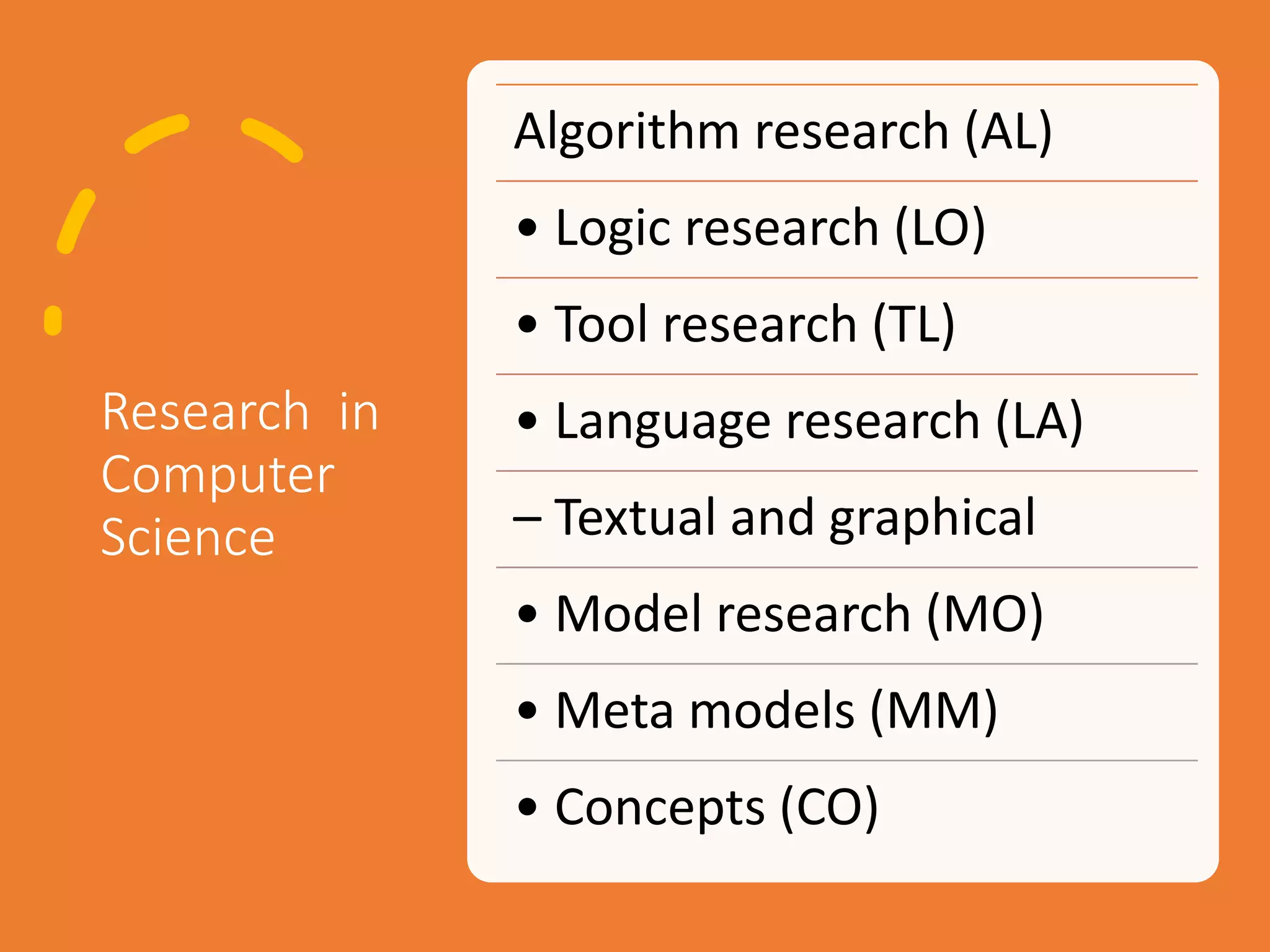 Research in Computer Science

Algorithm research (AL)

• Logic research (LO)

• Tool research (TL)

• Language research (LA)

– Textual and graphical

• Model research (MO)

• Meta models (MM)

• Concepts (CO)